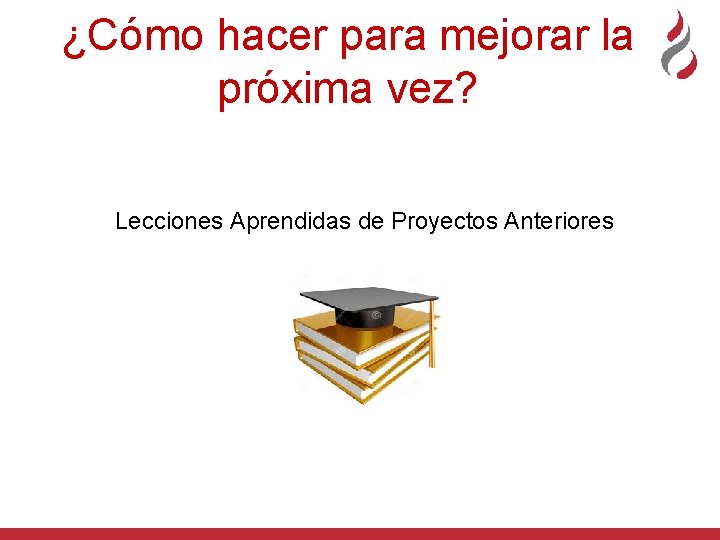 ¿Cómo hacer para mejorar la próxima vez?

Lecciones Aprendidas de Proyectos Anteriores